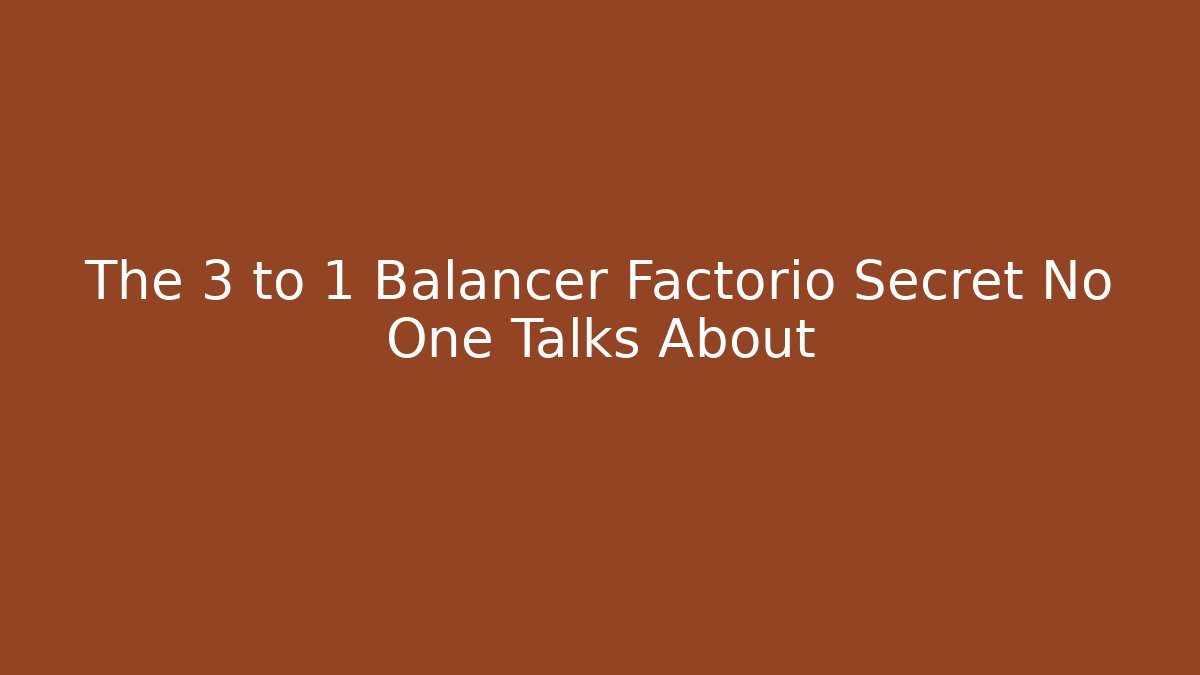 The 3 to 1 Balancer Factorio Secret No One Talks About